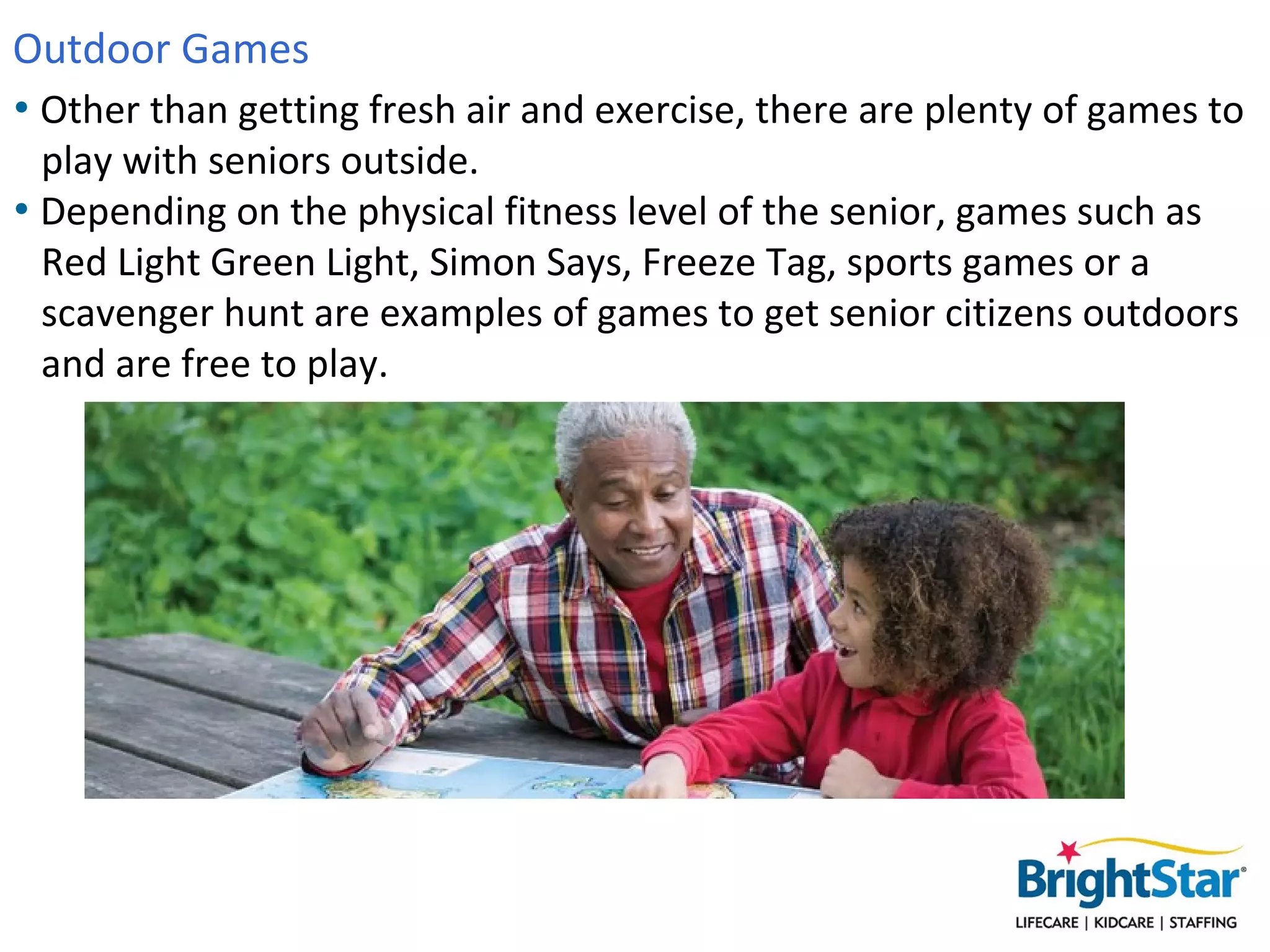 Outdoor Games

• Other than getting fresh air and exercise, there are plenty of games to play with seniors outside.

• Depending on the physical fitness level of the senior, games such as Red Light Green Light, Simon Says, Freeze Tag, sports games or a scavenger hunt are examples of games to get senior citizens outdoors and are free to play.

BrightStar®
LIFECARE | KIDCARE | STAFFING